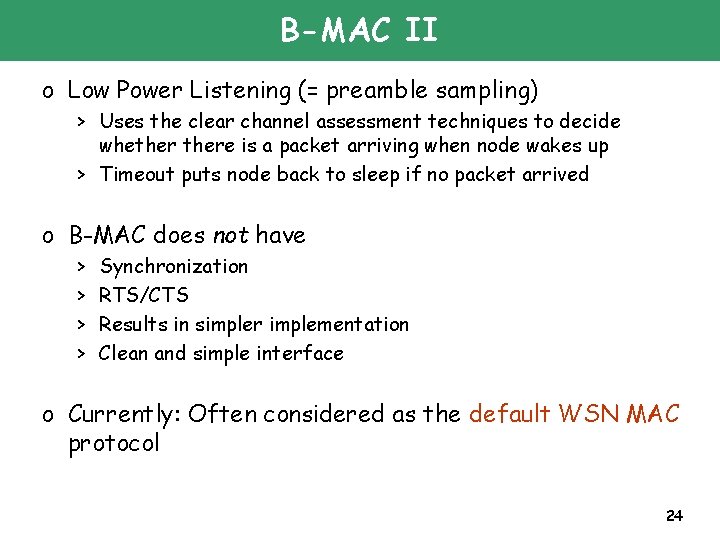 B-MAC II

o Low Power Listening (= preamble sampling)
> Uses the clear channel assessment techniques to decide whether there is a packet arriving when node wakes up
> Timeout puts node back to sleep if no packet arrived

o B-MAC does not have
> Synchronization
> RTS/CTS
> Results in simpler implementation
> Clean and simple interface

o Currently: Often considered as the default WSN MAC protocol

24